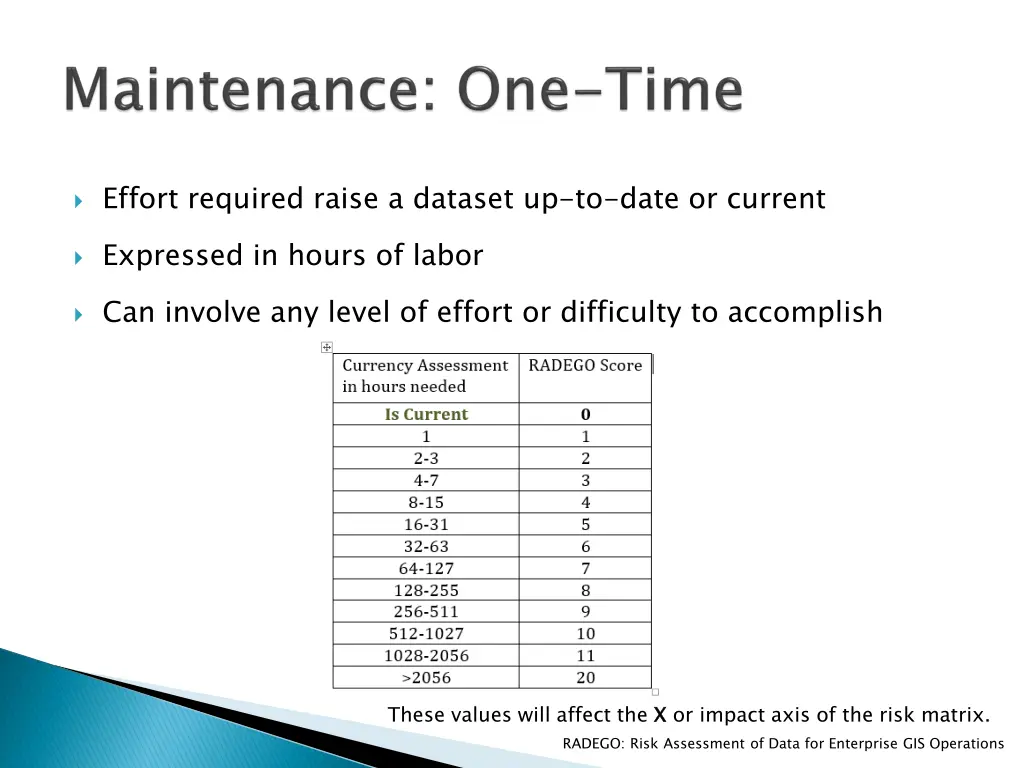 Maintenance: One-Time

Effort required raise a dataset up-to-date or current

Expressed in hours of labor

Can involve any level of effort or difficulty to accomplish

| Currency Assessment in hours needed | RADEGO Score |
|---|---|
| Is Current | 0 |
| 1 | 1 |
| 2-3 | 2 |
| 4-7 | 3 |
| 8-15 | 4 |
| 16-31 | 5 |
| 32-63 | 6 |
| 64-127 | 7 |
| 128-255 | 8 |
| 256-511 | 9 |
| 512-1027 | 10 |
| 1028-2056 | 11 |
| >2056 | 20 |

These values will affect the X or impact axis of the risk matrix.

RADEGO: Risk Assessment of Data for Enterprise GIS Operations